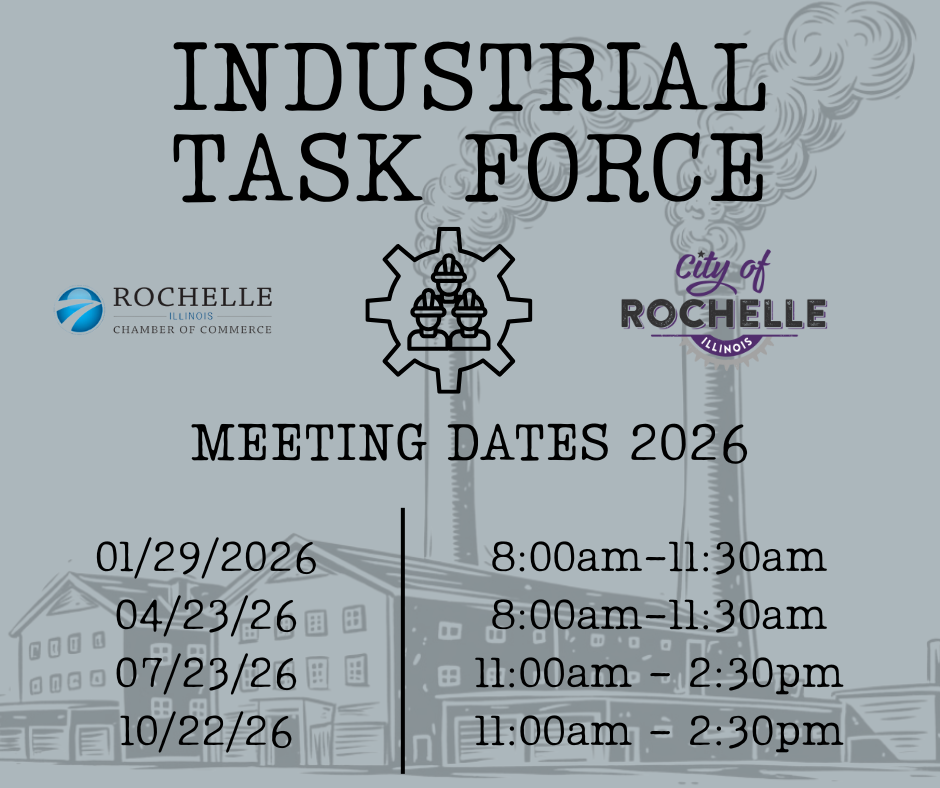 INDUSTRIAL TASK FORCE

ROCHELLE
ILLINOIS
CHAMBER OF COMMERCE

City of
ROCHELLE
ILLINOIS

MEETING DATES 2026

01/29/2026
04/23/26
07/23/26
10/22/26

8:00am-11:30am
8:00am-11:30am
11:00am - 2:30pm
11:00am - 2:30pm